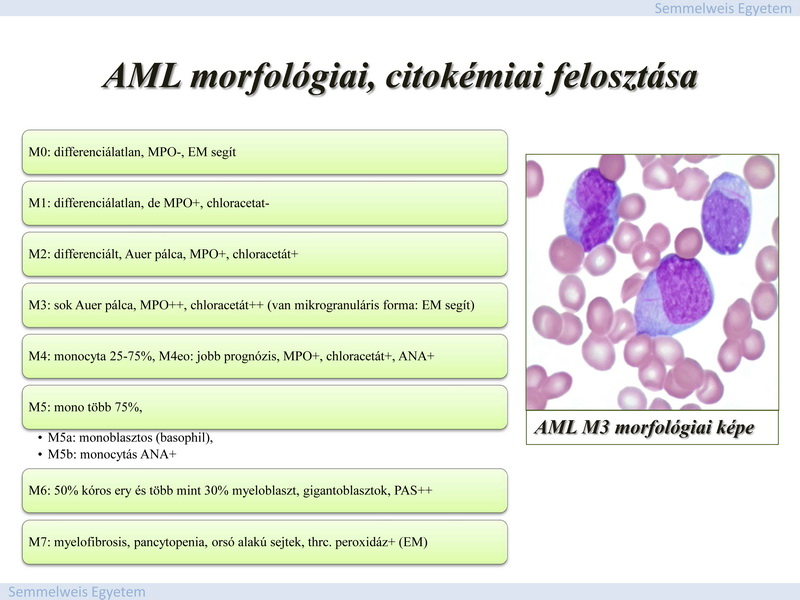 Semmelweis Egyetem

AML morfológiai, citokémiai felosztása

M0: differenciálatlan, MPO-, EM segít

M1: differenciálatlan, de MPO+, chloracetat-

M2: differenciált, Auer pálca, MPO+, chloracetát+

M3: sok Auer pálca, MPO++, chloracetát++ (van mikrogranuláris forma: EM segít)

M4: monocyta 25-75%, M4eo: jobb prognózis, MPO+, chloracetát+, ANA+

M5: mono több 75%,

• M5a: monoblasztos (basophil),
• M5b: monocytás ANA+

M6: 50% kóros ery és több mint 30% myeloblaszt, gigantoblasztok, PAS++

M7: myelofibrosis, pancytopenia, orsó alakú sejtek, thrc. peroxidáz+ (EM)

AML M3 morfológiai képe

Semmelweis Egyetem